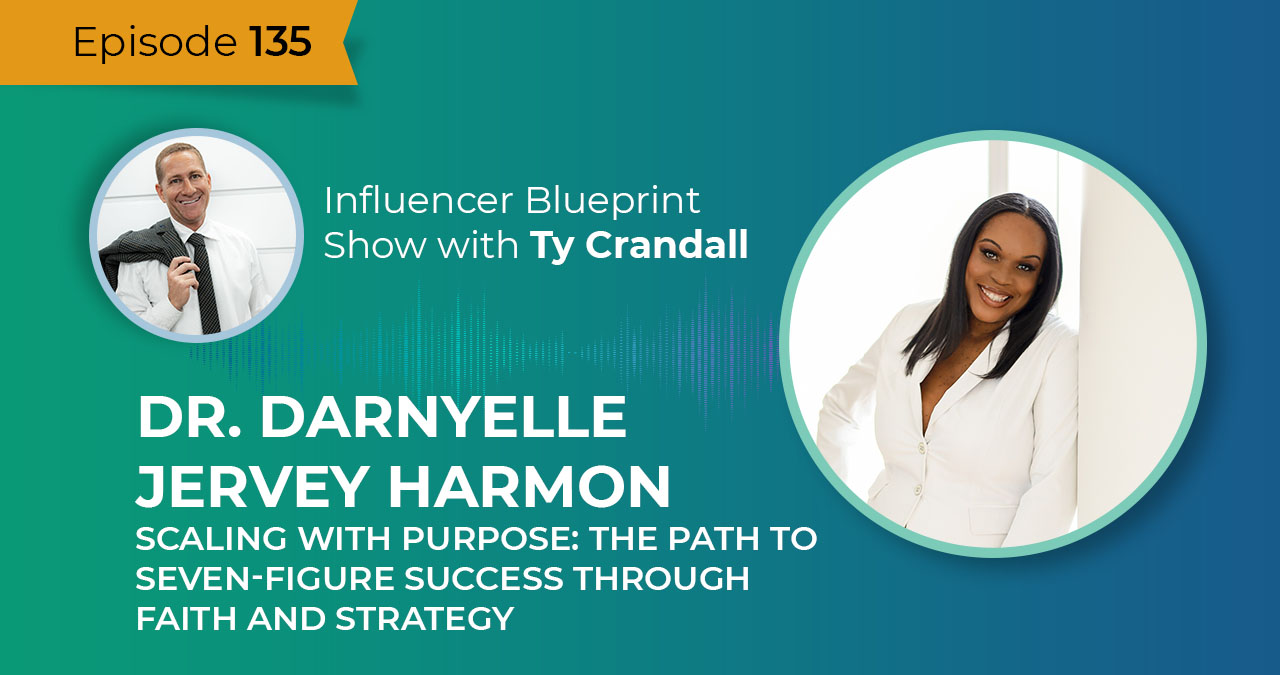 Episode 135

Influencer Blueprint Show with Ty Crandall

DR. DARNYELLE JERVEY HARMON

SCALING WITH PURPOSE: THE PATH TO SEVEN-FIGURE SUCCESS THROUGH FAITH AND STRATEGY